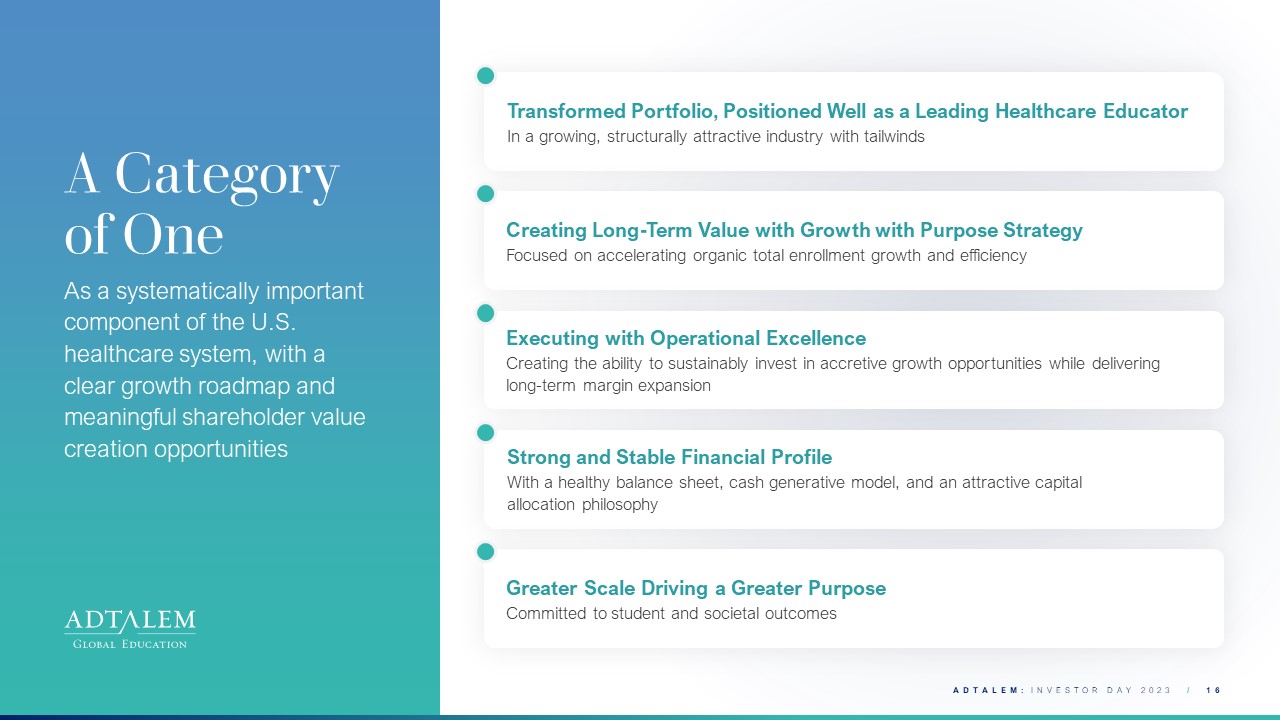 A Category of One

As a systematically important component of the U.S. healthcare system, with a clear growth roadmap and meaningful shareholder value creation opportunities

ADTALEM
GLOBAL EDUCATION

Transformed Portfolio, Positioned Well as a Leading Healthcare Educator
In a growing, structurally attractive industry with tailwinds

Creating Long-Term Value with Growth with Purpose Strategy
Focused on accelerating organic total enrollment growth and efficiency

Executing with Operational Excellence
Creating the ability to sustainably invest in accretive growth opportunities while delivering long-term margin expansion

Strong and Stable Financial Profile
With a healthy balance sheet, cash generative model, and an attractive capital allocation philosophy

Greater Scale Driving a Greater Purpose
Committed to student and societal outcomes

ADTALEM: INVESTOR DAY 2023 / 16